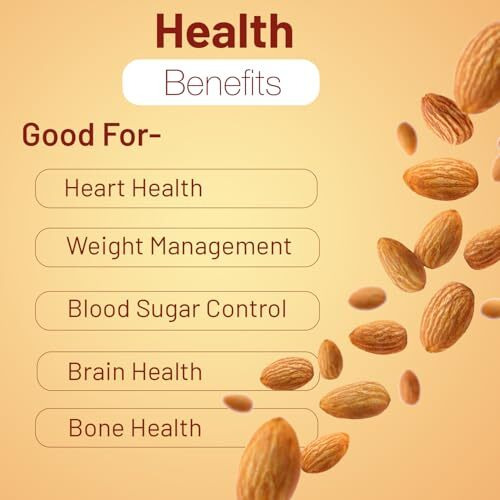 Health
Benefits

Good For-

Heart Health

Weight Management

Blood Sugar Control

Brain Health

Bone Health